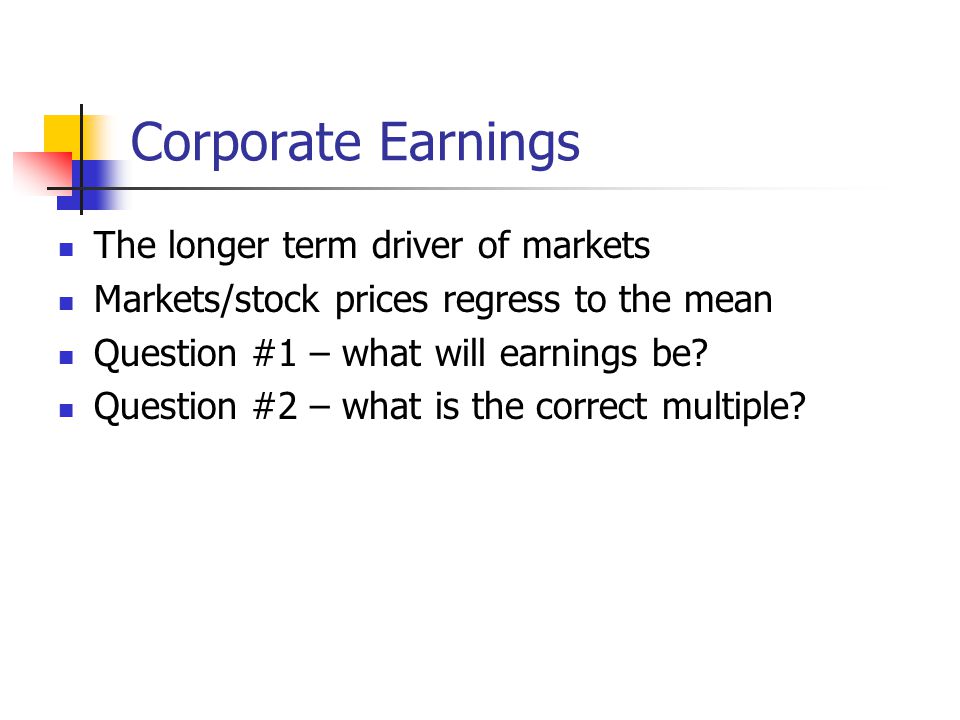 Corporate Earnings

- The longer term driver of markets
- Markets/stock prices regress to the mean
- Question #1 – what will earnings be?
- Question #2 – what is the correct multiple?